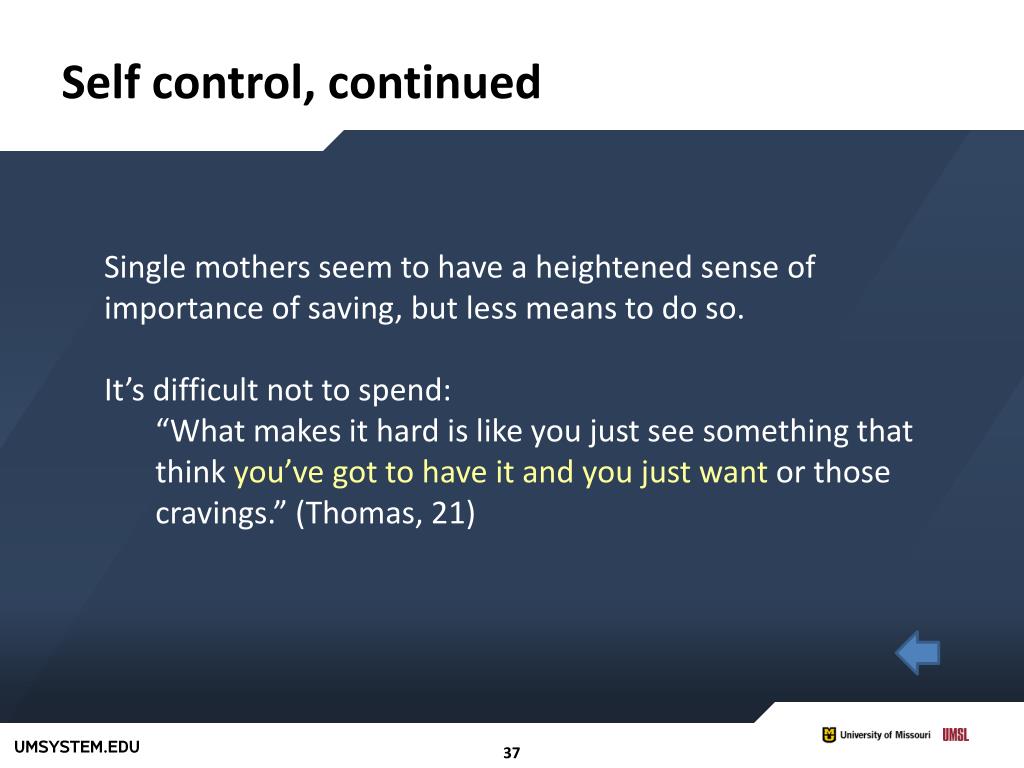 Self control, continued

Single mothers seem to have a heightened sense of importance of saving, but less means to do so.

It’s difficult not to spend:

“What makes it hard is like you just see something that think you’ve got to have it and you just want or those cravings.” (Thomas, 21)

UMSYSTEM.EDU

37

University of Missouri UMSL